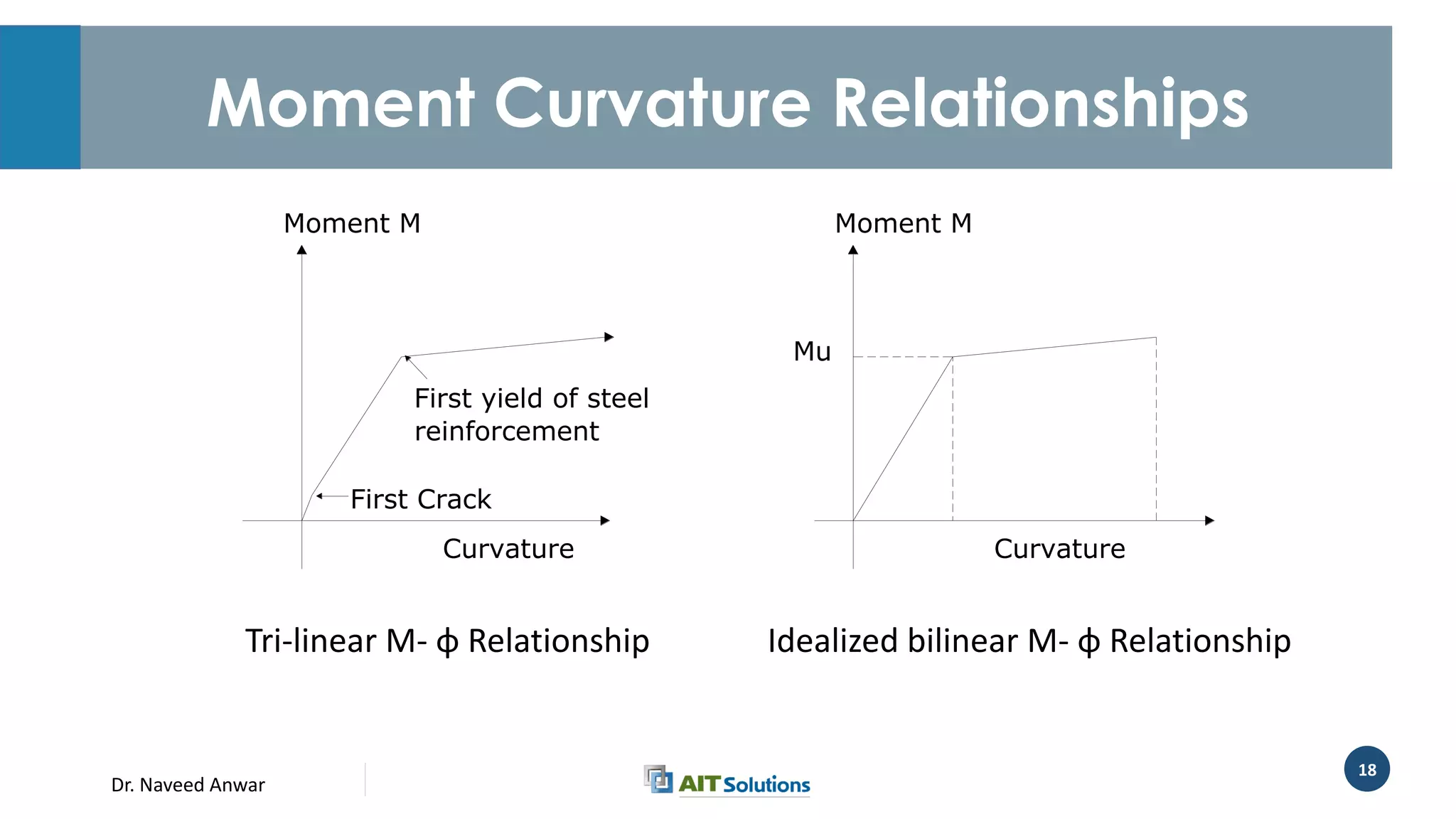 Moment Curvature Relationships

Moment M

First yield of steel reinforcement

First Crack

Curvature

Tri-linear M- ϕ Relationship

Moment M

Mu

Curvature

Idealized bilinear M- ϕ Relationship

Dr. Naveed Anwar

AIT Solutions

18